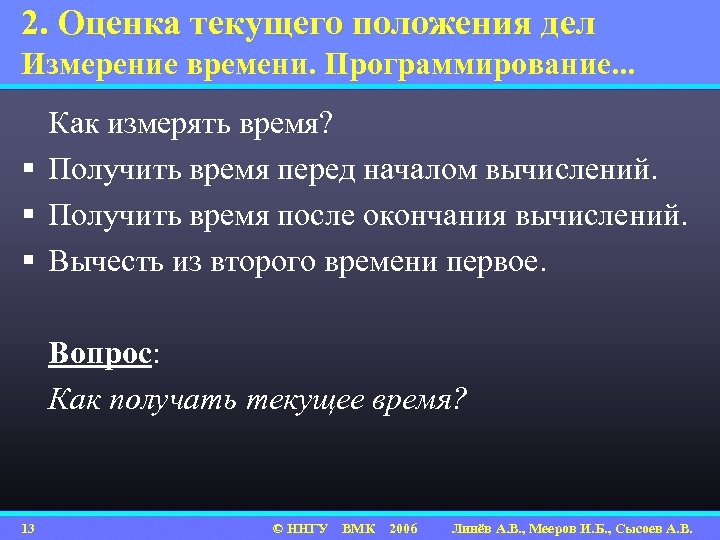 2. Оценка текущего положения дел
Измерение времени. Программирование...

Как измерять время?

▪ Получить время перед началом вычислений.
▪ Получить время после окончания вычислений.
▪ Вычесть из второго времени первое.

Вопрос:
Как получать текущее время?

13 © ННГУ ВМК 2006 Линёв А.В., Мееров И.Б., Сысоев А.В.